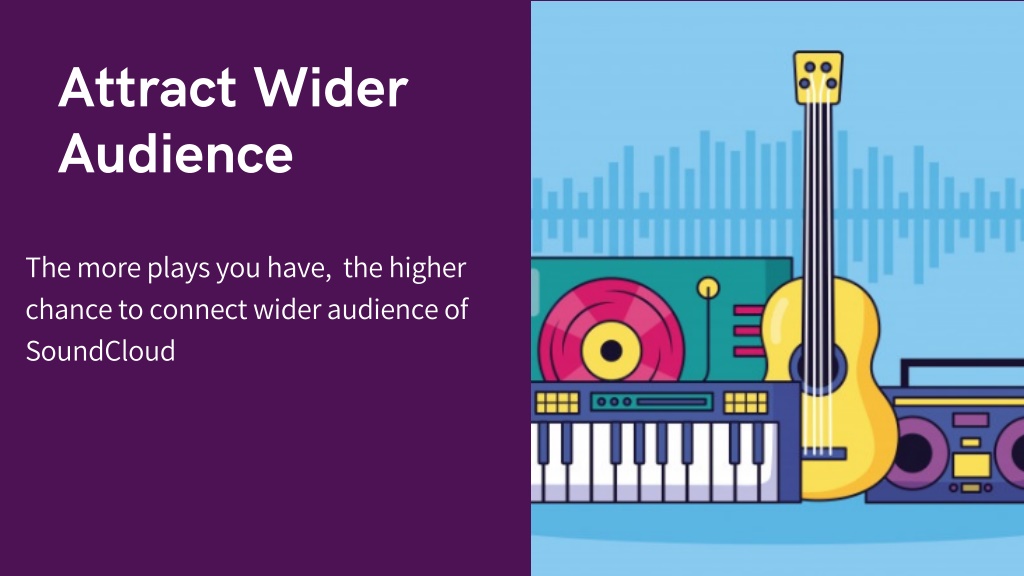 Attract Wider Audience

The more plays you have,  the higher chance to connect wider audience of SoundCloud